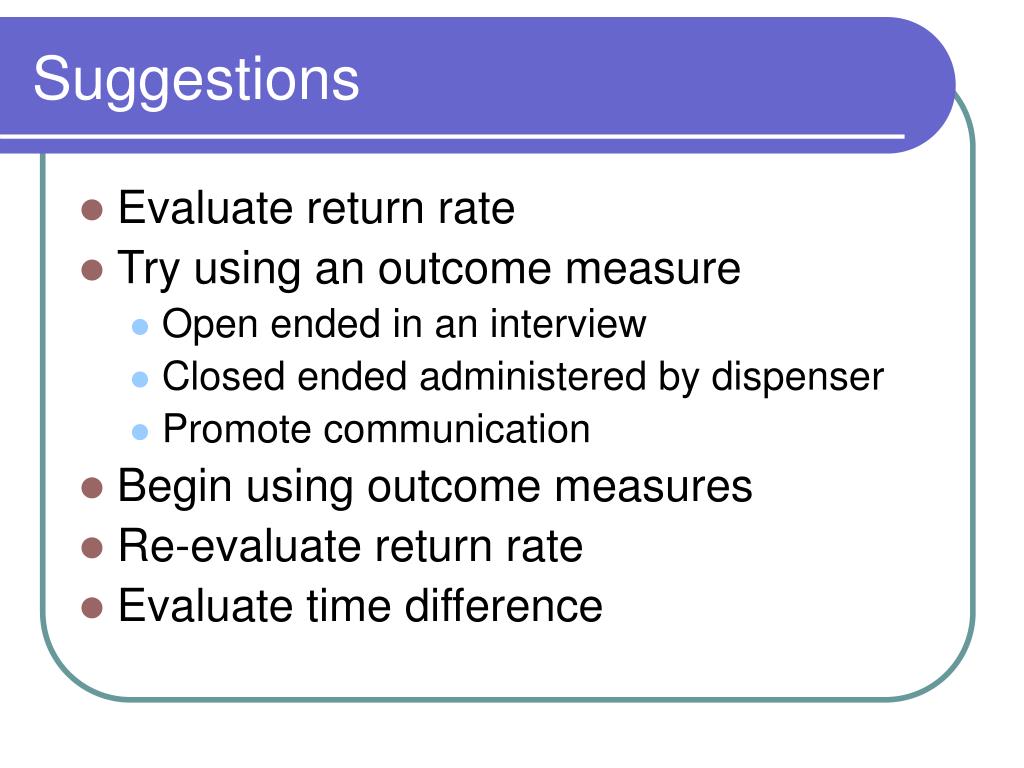 Suggestions

- Evaluate return rate
- Try using an outcome measure
  - Open ended in an interview
  - Closed ended administered by dispenser
  - Promote communication
- Begin using outcome measures
- Re-evaluate return rate
- Evaluate time difference